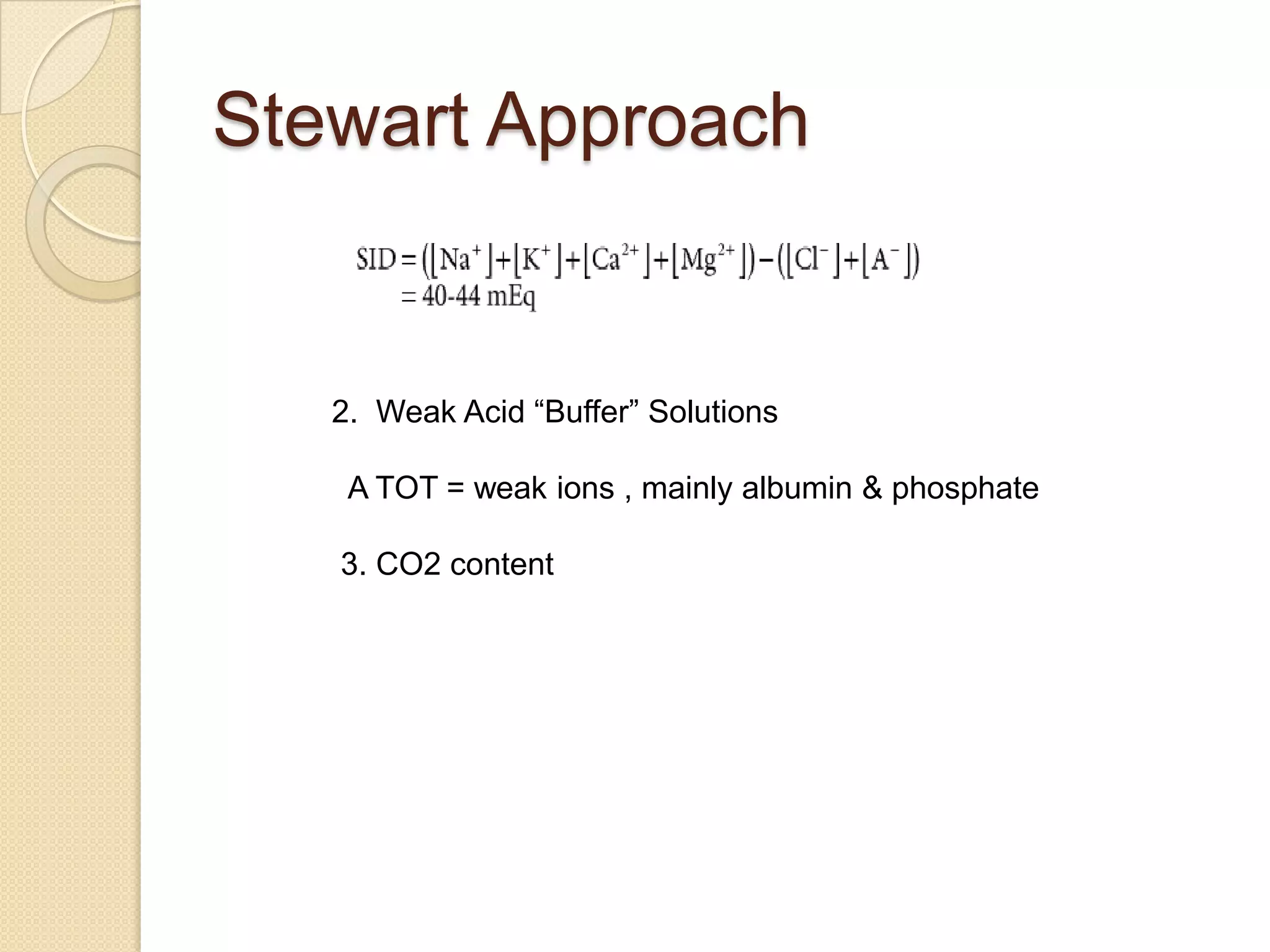 Stewart Approach

$SID = ([Na^+]+[K^+]+[Ca^{2+}]+[Mg^{2+}])-([Cl^-]+[A^-])$
$= 40\text{-}44$ mEq

2. Weak Acid “Buffer” Solutions

A TOT = weak ions , mainly albumin & phosphate

3. CO2 content